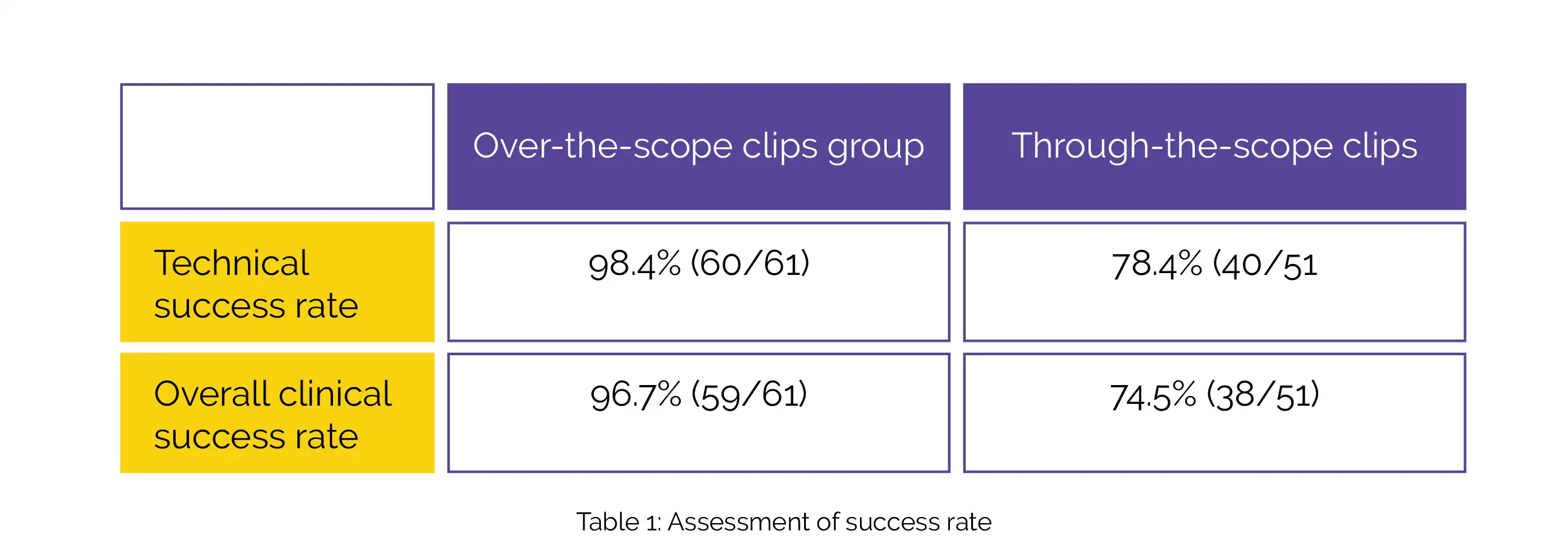 |  | Over-the-scope clips group | Through-the-scope clips |
|---|---|---|
| Technical success rate | 98.4% (60/61) | 78.4% (40/51 |
| Overall clinical success rate | 96.7% (59/61) | 74.5% (38/51) |

Table 1: Assessment of success rate